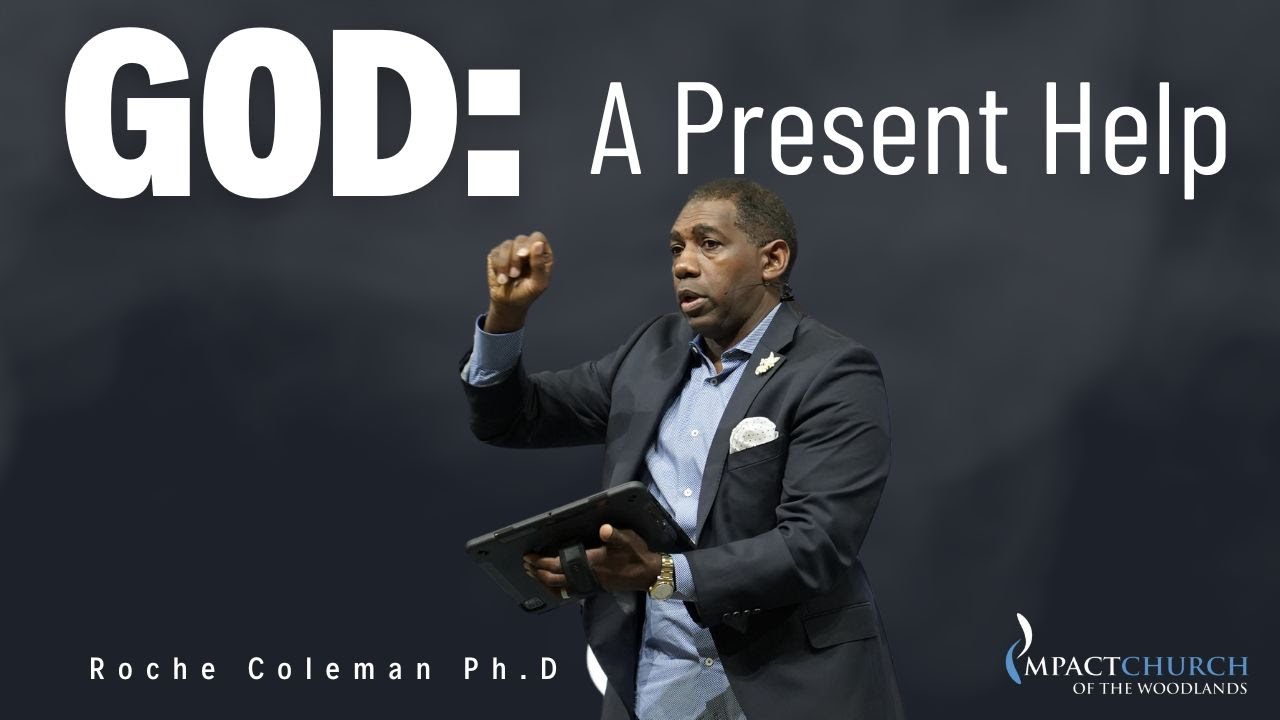 GOD: A Present Help

Roche Coleman Ph.D

IMPACTCHURCH
OF THE WOODLANDS